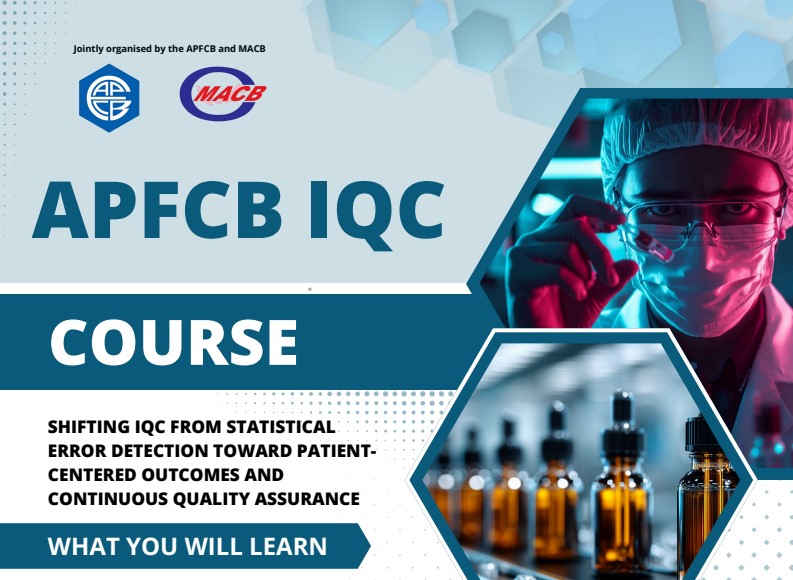 Jointly organised by the APFCB and MACB

APFCB

MACB

APFCB IQC

COURSE

SHIFTING IQC FROM STATISTICAL ERROR DETECTION TOWARD PATIENT-CENTERED OUTCOMES AND CONTINUOUS QUALITY ASSURANCE

WHAT YOU WILL LEARN